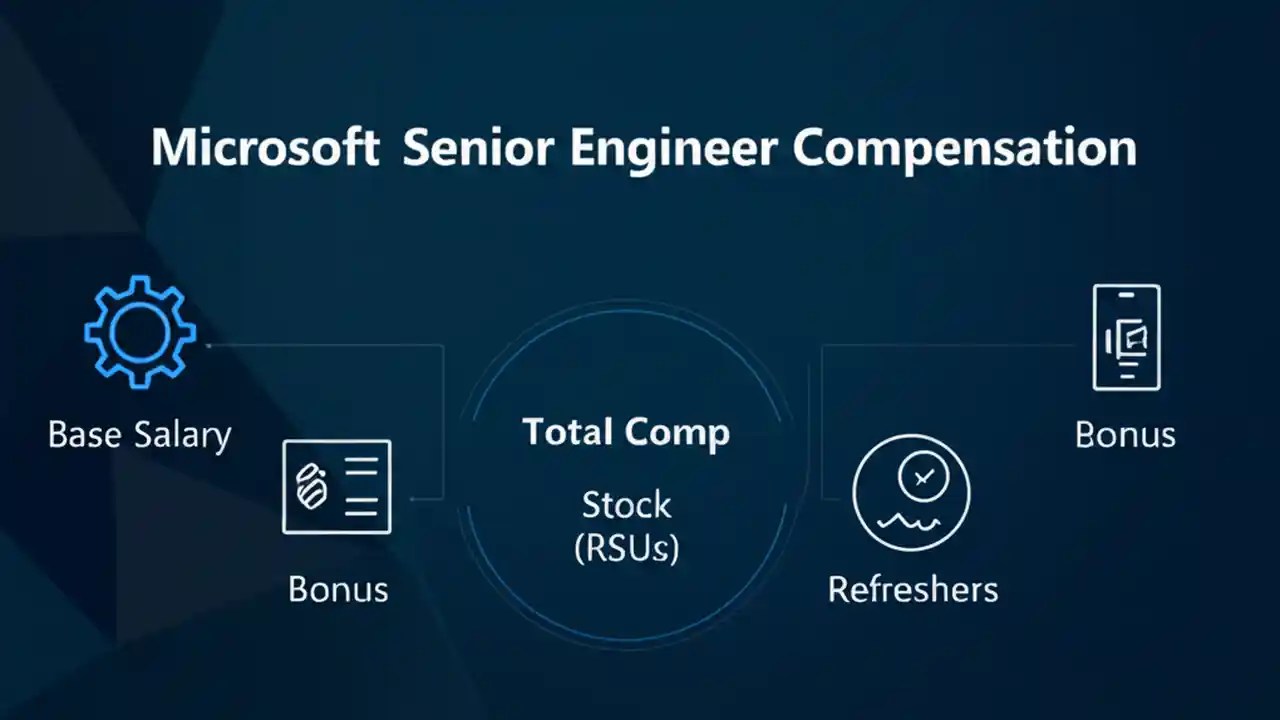 Microsoft Senior Engineer Compensation

Base Salary

Bonus

Total Comp

Stock
(RSUs)

Refreshers

Bonus